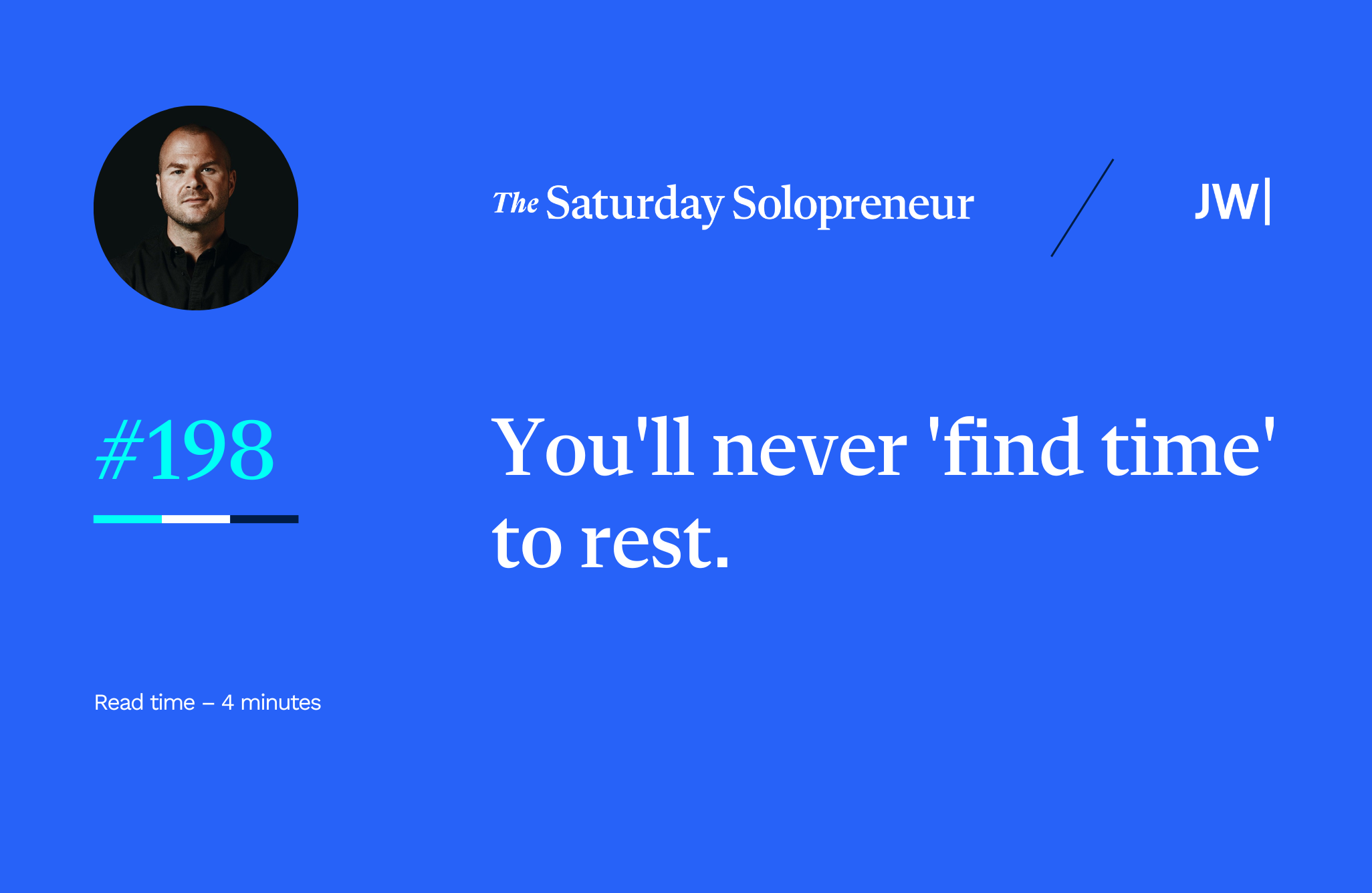 The Saturday Solopreneur

JW|

#198

You'll never 'find time' to rest.

Read time – 4 minutes